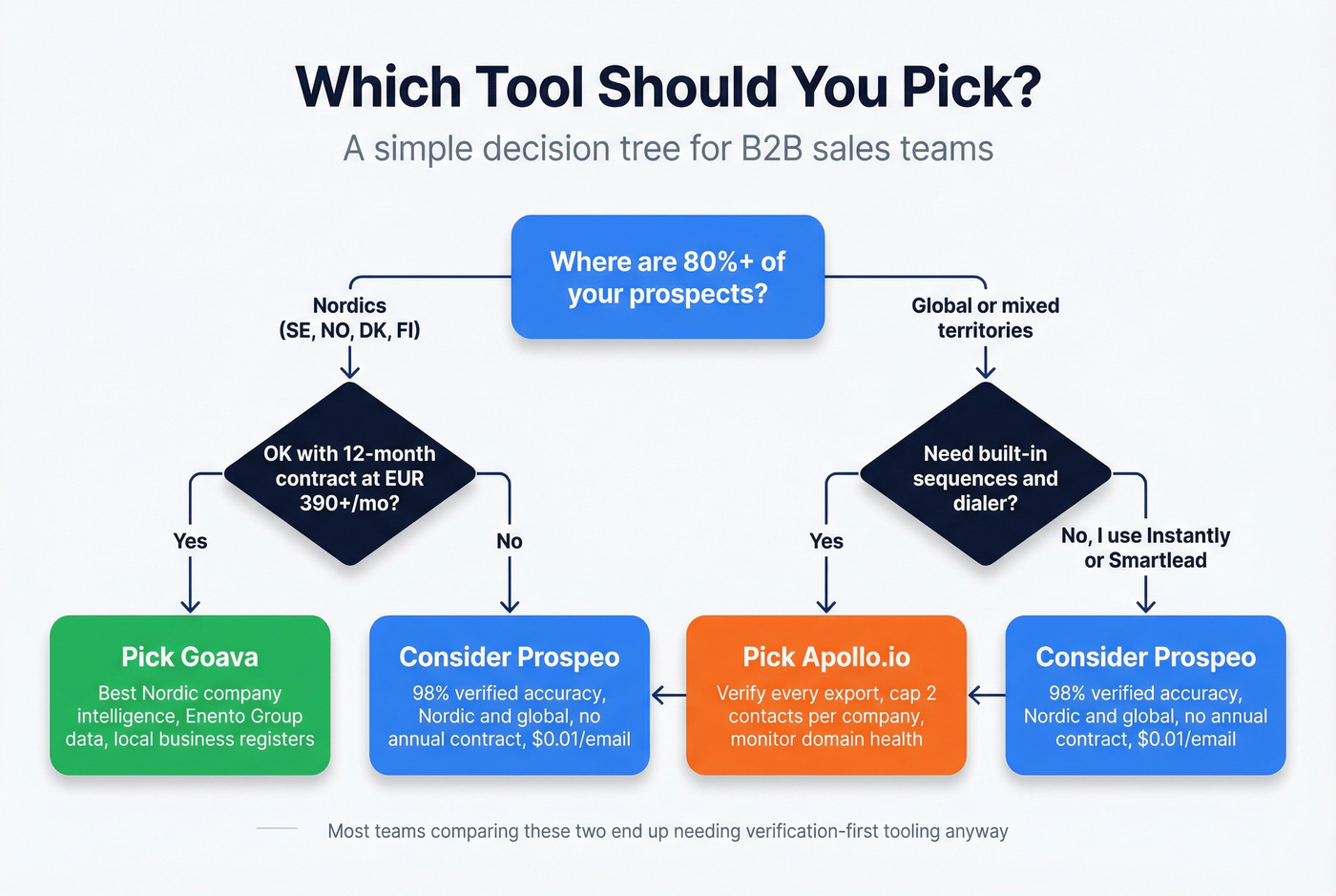 Which Tool Should You Pick?

A simple decision tree for B2B sales teams

Where are 80%+ of your prospects?

Nordics (SE, NO, DK, FI)

Global or mixed territories

OK with 12-month contract at EUR 390+/mo?

Need built-in sequences and dialer?

Yes

No

Yes

No, I use Instantly or Smartlead

Pick Goava
Best Nordic company intelligence, Enento Group data, local business registers

Consider Prospeo
98% verified accuracy, Nordic and global, no annual contract, $0.01/email

Pick Apollo.io
Verify every export, cap 2 contacts per company, monitor domain health

Consider Prospeo
98% verified accuracy, Nordic and global, no annual contract, $0.01/email

Most teams comparing these two end up needing verification-first tooling anyway